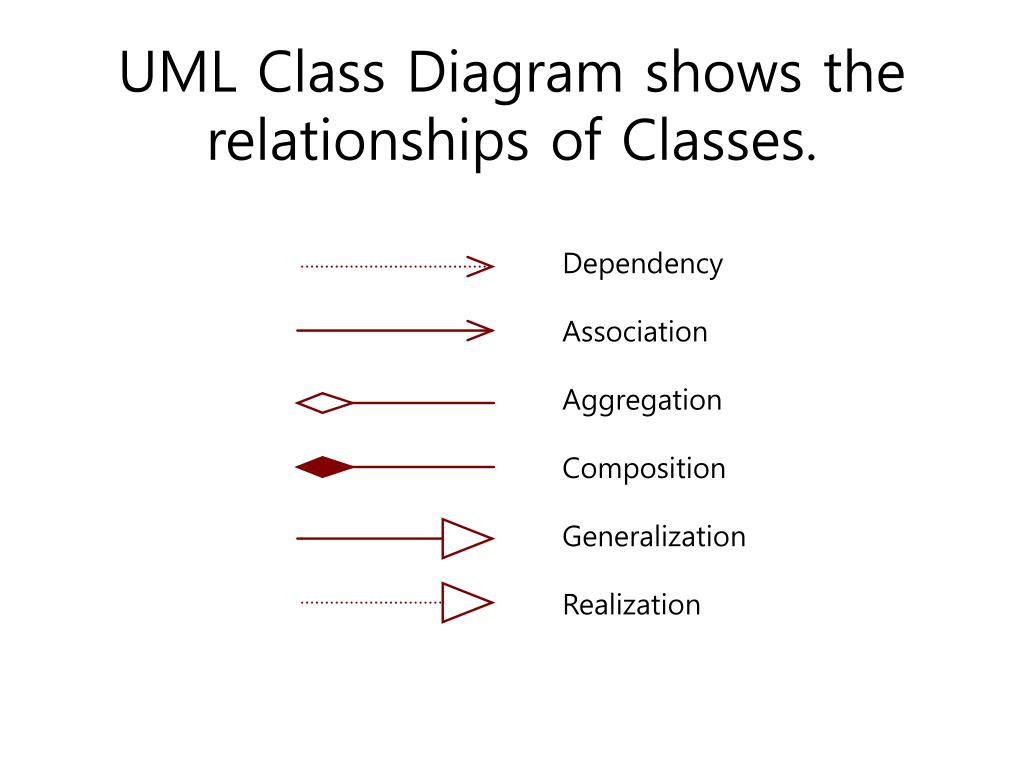 UML Class Diagram shows the relationships of Classes.

Dependency

Association

Aggregation

Composition

Generalization

Realization